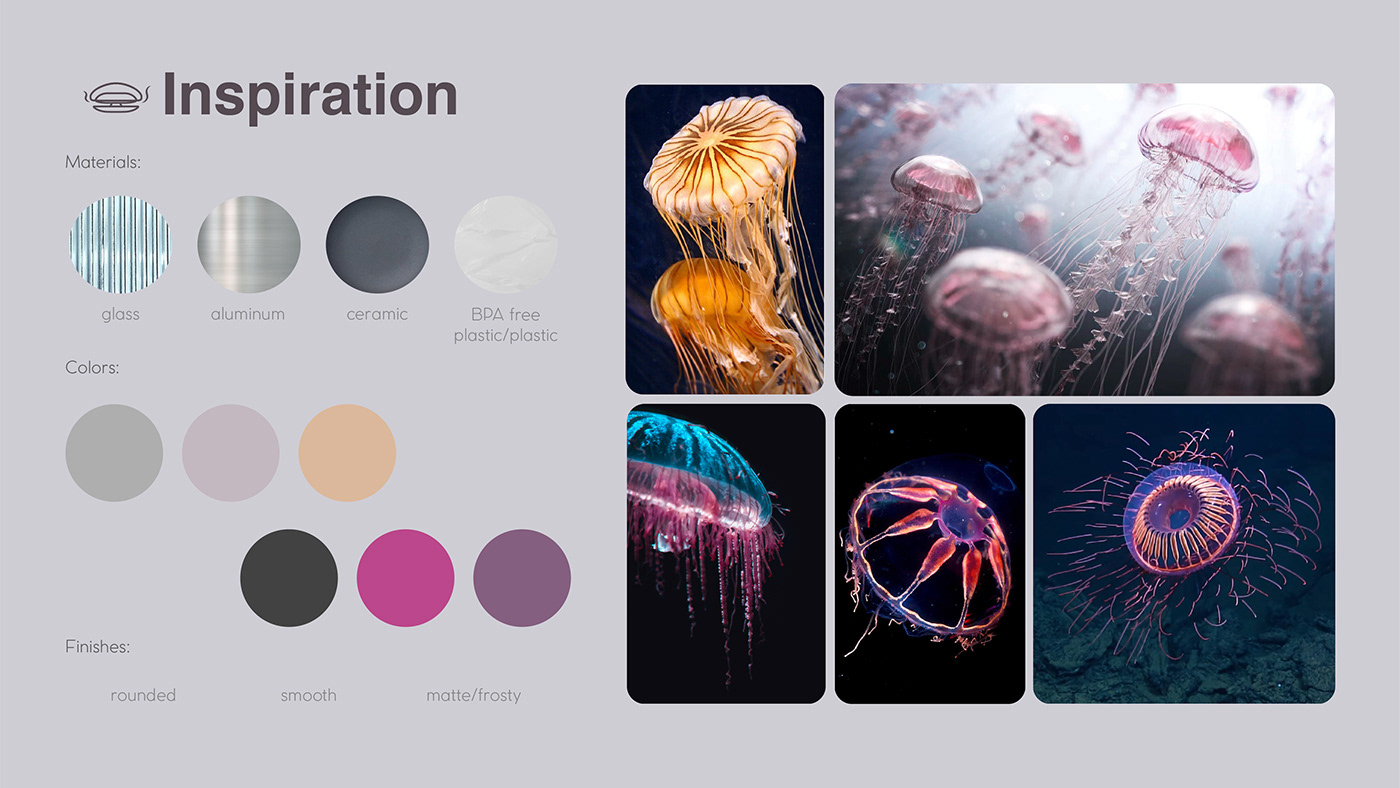 Inspiration

Materials:

glass

aluminum

ceramic

BPA free plastic/plastic

Colors:

Finishes:

rounded

smooth

matte/frosty